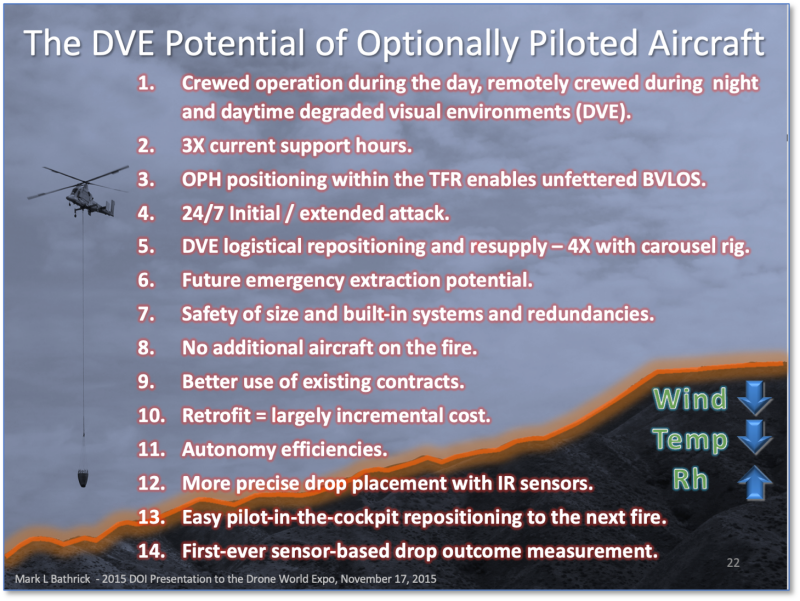 The DVE Potential of Optionally Piloted Aircraft

1. Crewed operation during the day, remotely crewed during night and daytime degraded visual environments (DVE).
2. 3X current support hours.
3. OPH positioning within the TFR enables unfettered BVLOS.
4. 24/7 Initial / extended attack.
5. DVE logistical repositioning and resupply – 4X with carousel rig.
6. Future emergency extraction potential.
7. Safety of size and built-in systems and redundancies.
8. No additional aircraft on the fire.
9. Better use of existing contracts.
10. Retrofit = largely incremental cost.
11. Autonomy efficiencies.
12. More precise drop placement with IR sensors.
13. Easy pilot-in-the-cockpit repositioning to the next fire.
14. First-ever sensor-based drop outcome measurement.

Wind
Temp
Rh

22

Mark L Bathrick - 2015 DOI Presentation to the Drone World Expo, November 17, 2015